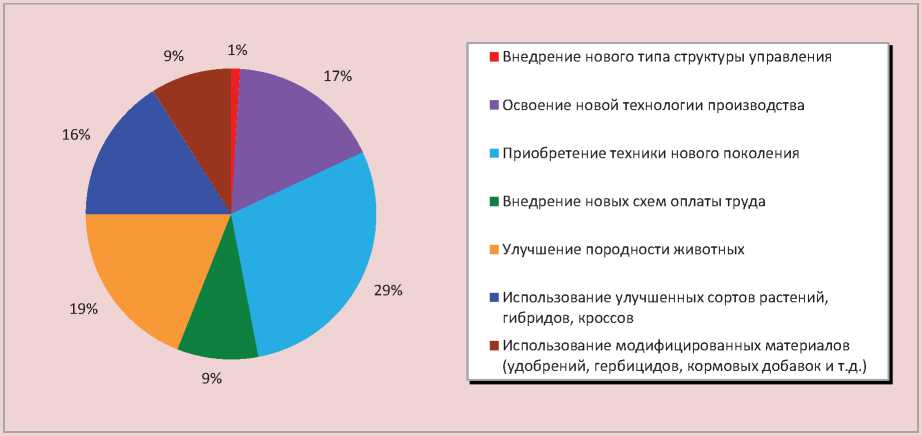 9%
1%
17%
16%
29%
19%
9%

Внедрение нового типа структуры управления
Освоение новой технологии производства
Приобретение техники нового поколения
Внедрение новых схем оплаты труда
Улучшение породности животных
Использование улучшенных сортов растений, гибридов, кроссов
Использование модифицированных материалов (удобрений, гербицидов, кормовых добавок и т.д.)